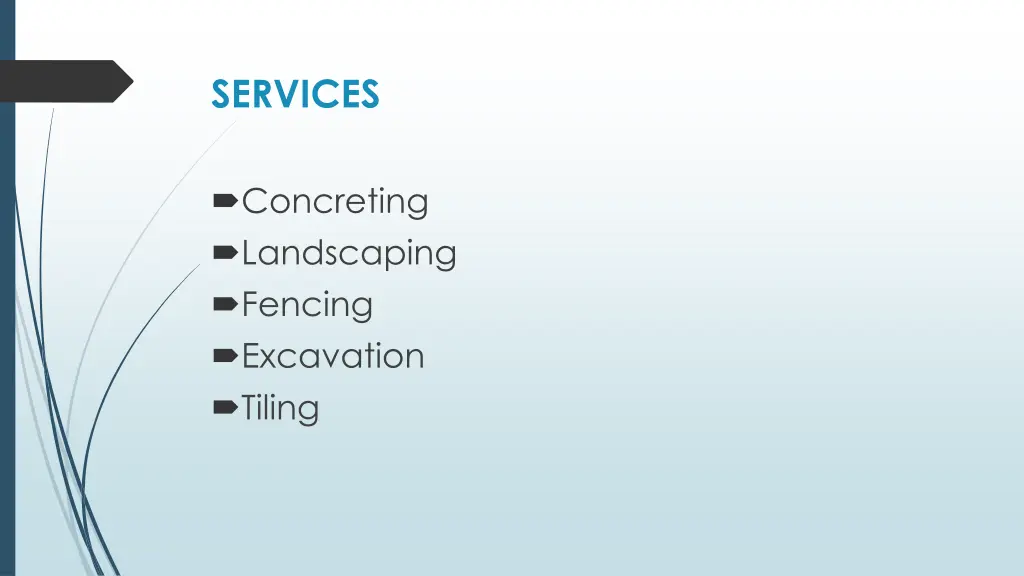 SERVICES

Concreting
Landscaping
Fencing
Excavation
Tiling